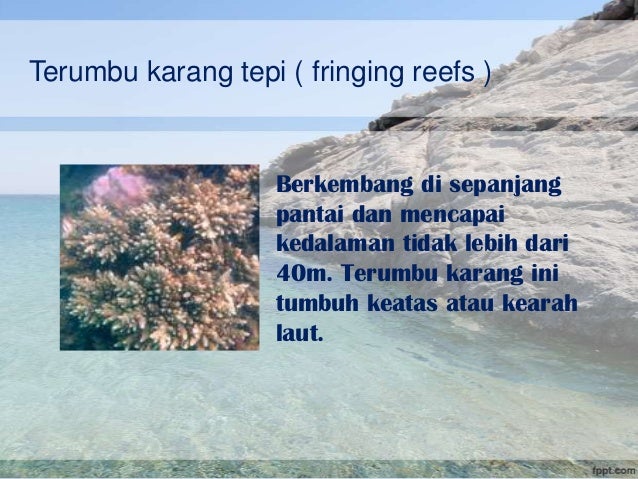 Terumbu karang tepi ( fringing reefs )

Berkembang di sepanjang pantai dan mencapai kedalaman tidak lebih dari 40m. Terumbu karang ini tumbuh keatas atau kearah laut.

fppt.com